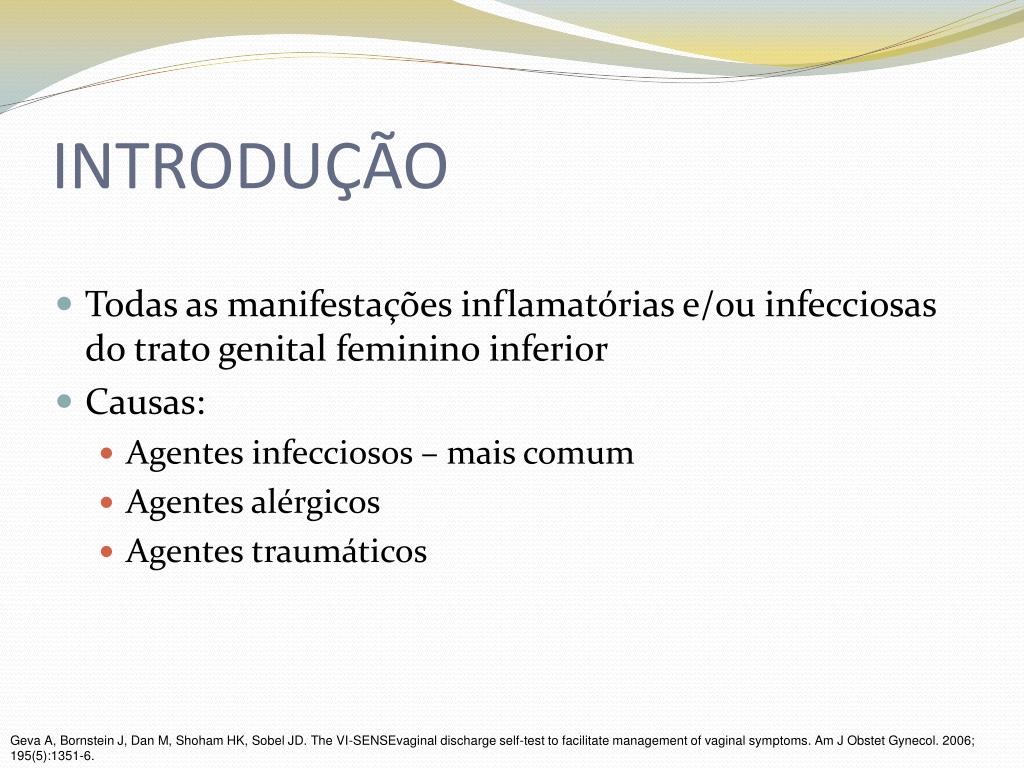 INTRODUÇÃO

Todas as manifestações inflamatórias e/ou infecciosas do trato genital feminino inferior

Causas:

Agentes infecciosos – mais comum

Agentes alérgicos

Agentes traumáticos

Geva A, Bornstein J, Dan M, Shoham HK, Sobel JD. The VI-SENSEvaginal discharge self-test to facilitate management of vaginal symptoms. Am J Obstet Gynecol. 2006; 195(5):1351-6.